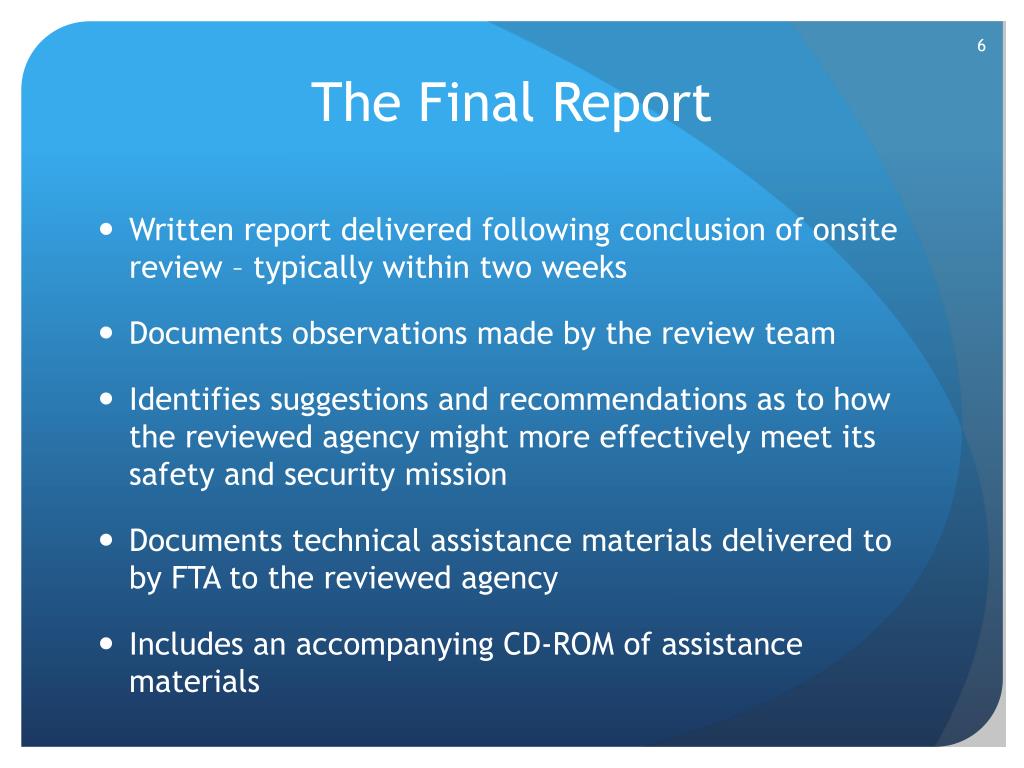 6

The Final Report

- Written report delivered following conclusion of onsite review – typically within two weeks
- Documents observations made by the review team
- Identifies suggestions and recommendations as to how the reviewed agency might more effectively meet its safety and security mission
- Documents technical assistance materials delivered to by FTA to the reviewed agency
- Includes an accompanying CD-ROM of assistance materials